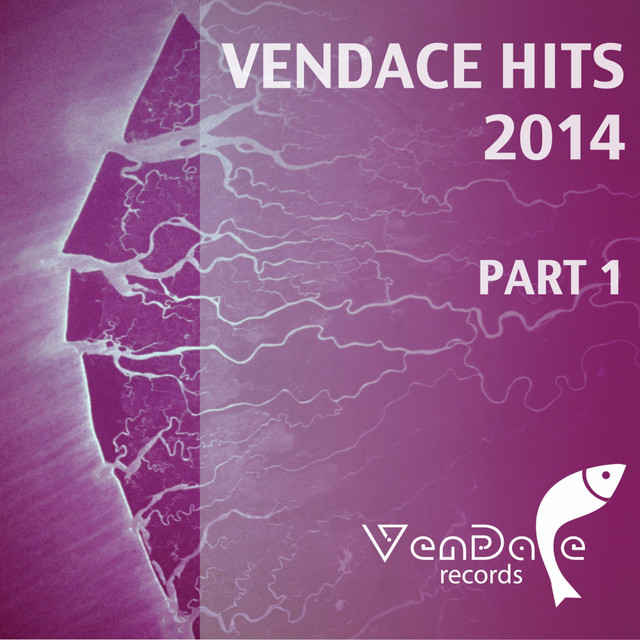 VENDACE HITS 2014

PART 1

VenDace
records